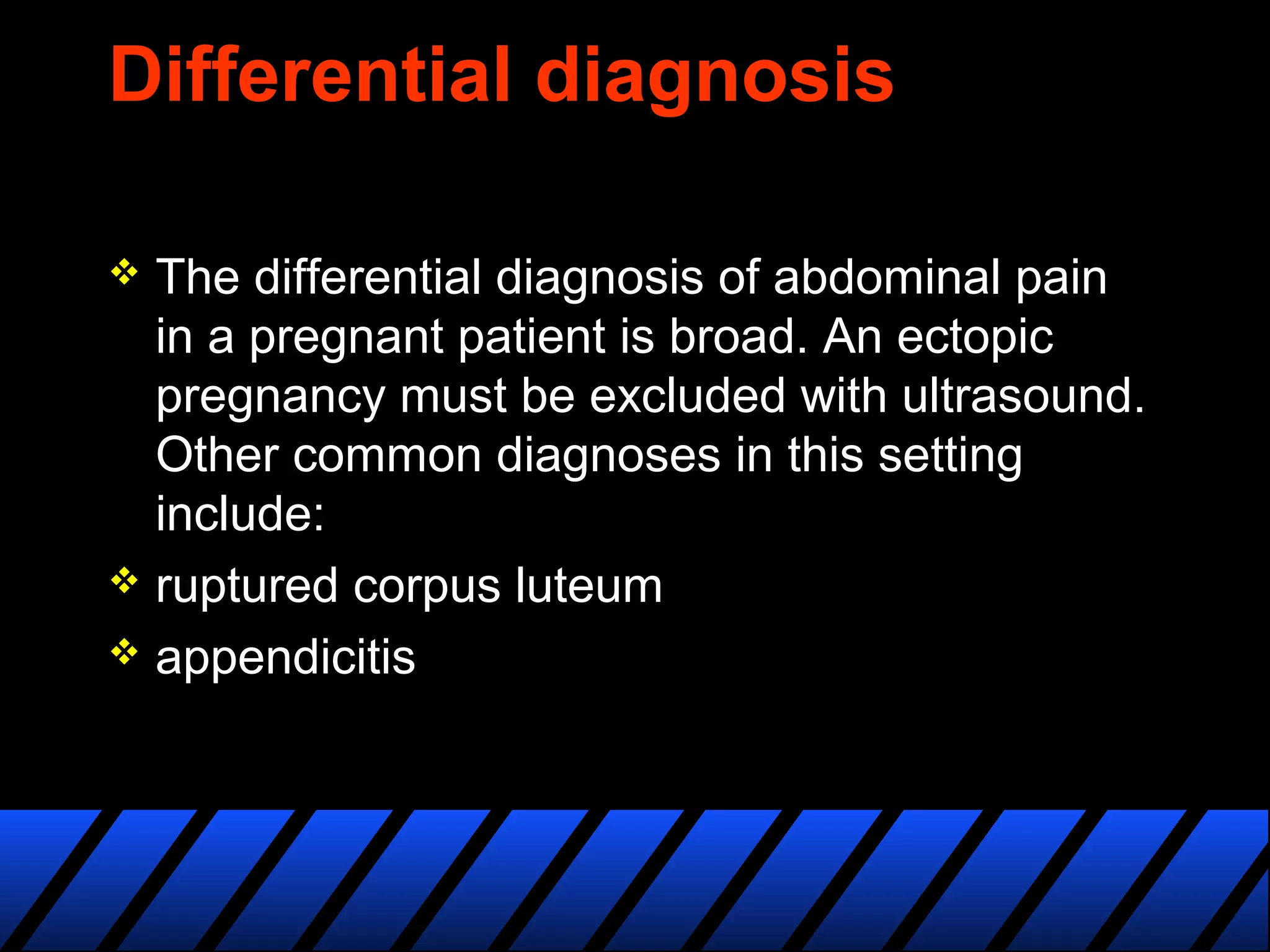 Differential diagnosis

❖ The differential diagnosis of abdominal pain in a pregnant patient is broad. An ectopic pregnancy must be excluded with ultrasound. Other common diagnoses in this setting include:

❖ ruptured corpus luteum

❖ appendicitis